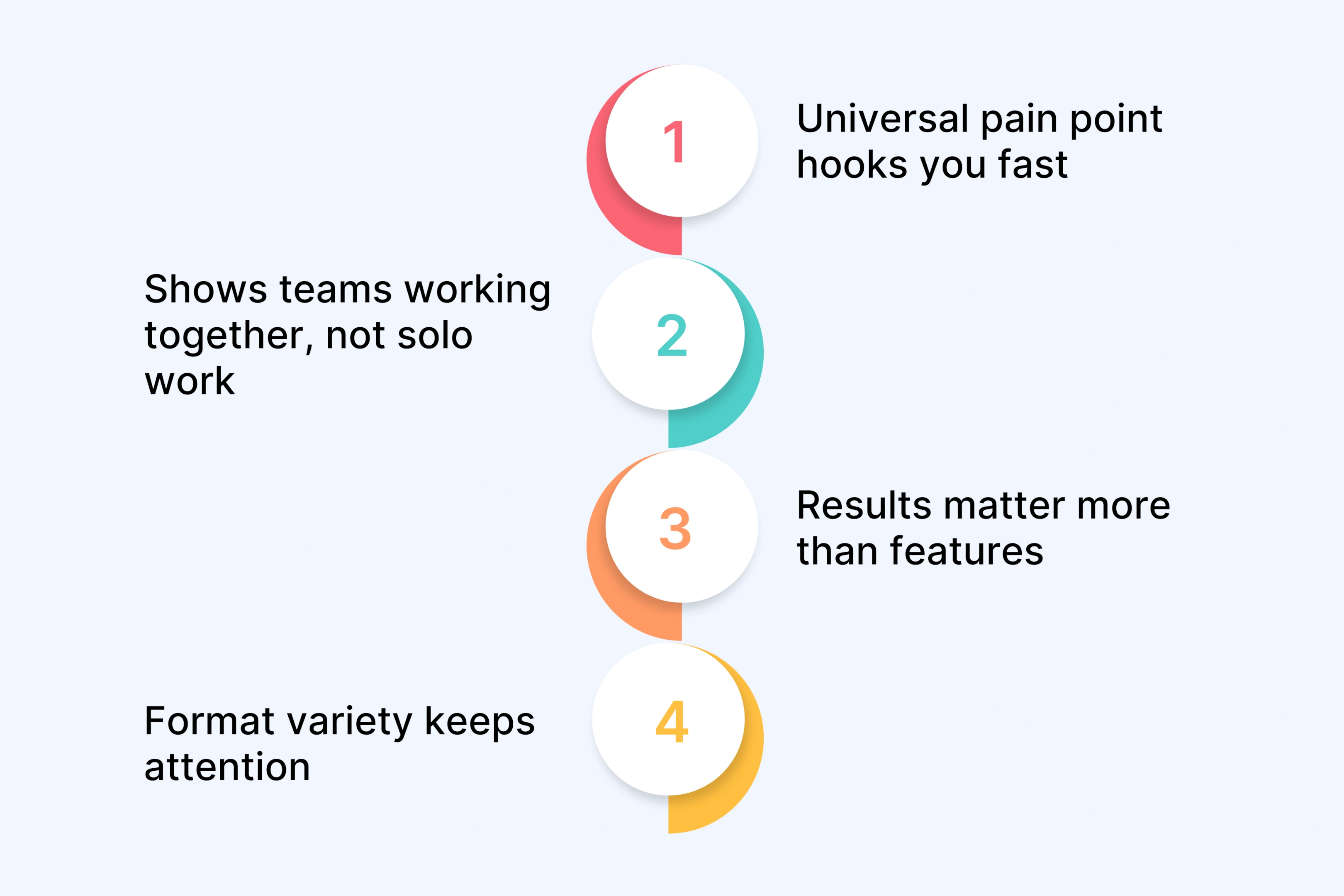 1
Universal pain point hooks you fast

Shows teams working together, not solo work
2

3
Results matter more than features

Format variety keeps attention
4